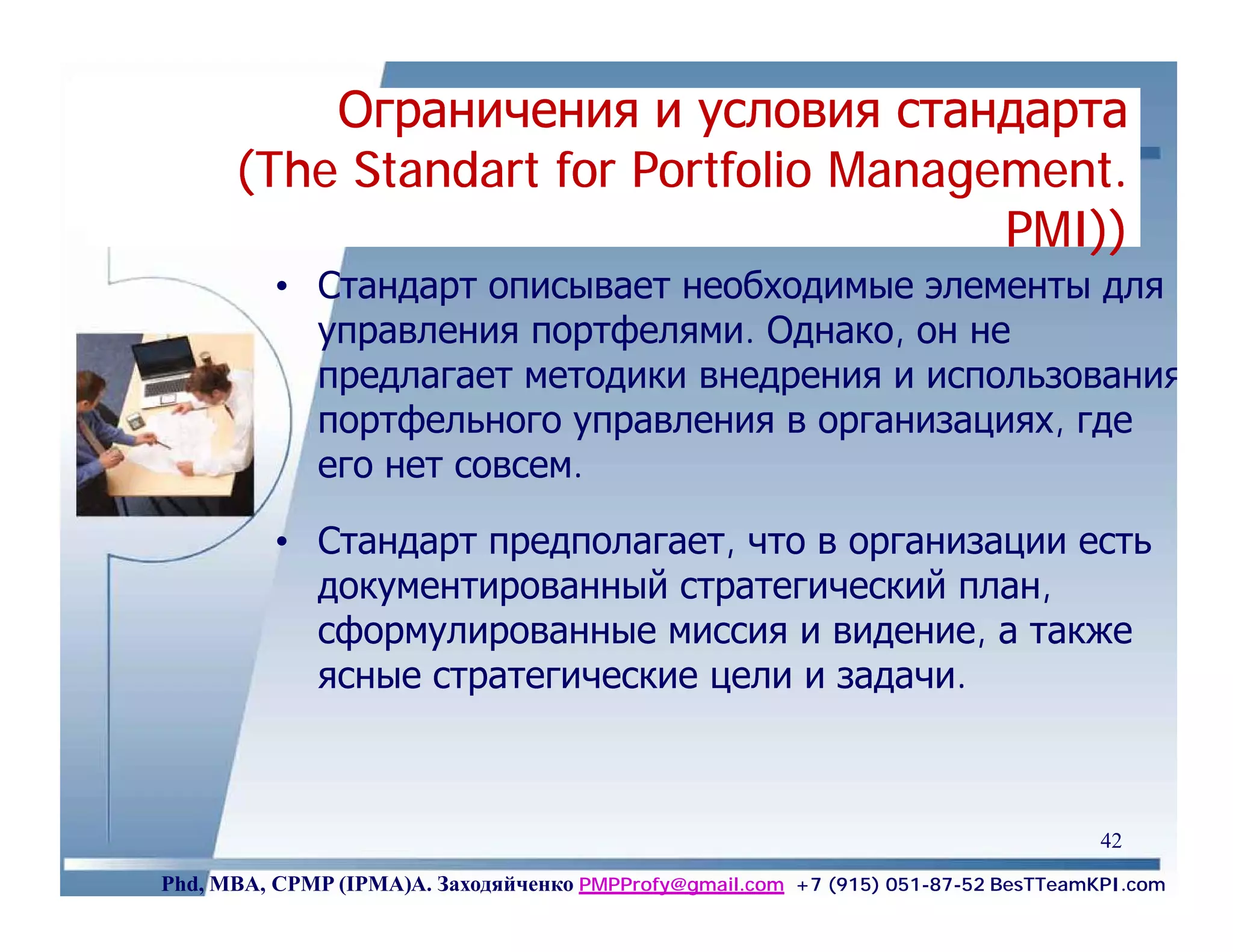 Ограничения и условия стандарта (The Standart for Portfolio Management. PMI))

• Стандарт описывает необходимые элементы для управления портфелями. Однако, он не предлагает методики внедрения и использования портфельного управления в организациях, где его нет совсем.

• Стандарт предполагает, что в организации есть документированный стратегический план, сформулированные миссия и видение, а также ясные стратегические цели и задачи.

42

Phd, MBA, CPMP (IPMA)А. Заходяйченко PMPProfy@gmail.com +7 (915) 051-87-52 BesTTeamKPI.com